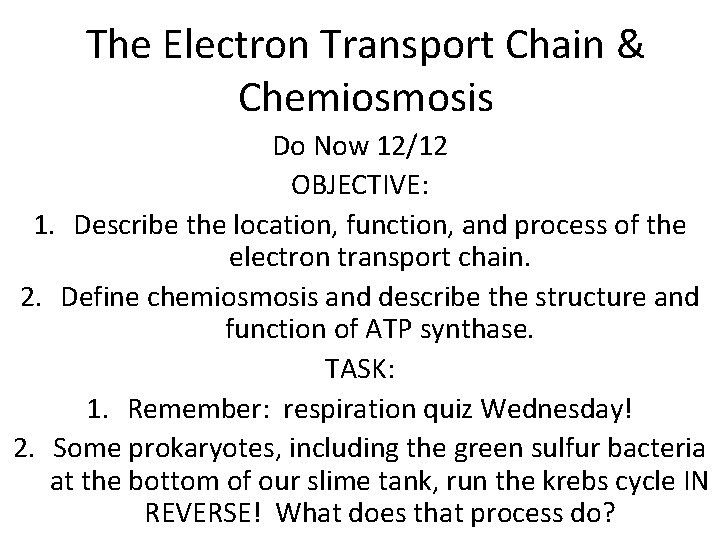 The Electron Transport Chain & Chemiosmosis

Do Now 12/12

OBJECTIVE:

1. Describe the location, function, and process of the electron transport chain.
2. Define chemiosmosis and describe the structure and function of ATP synthase.

TASK:

1. Remember: respiration quiz Wednesday!
2. Some prokaryotes, including the green sulfur bacteria at the bottom of our slime tank, run the krebs cycle IN REVERSE! What does that process do?